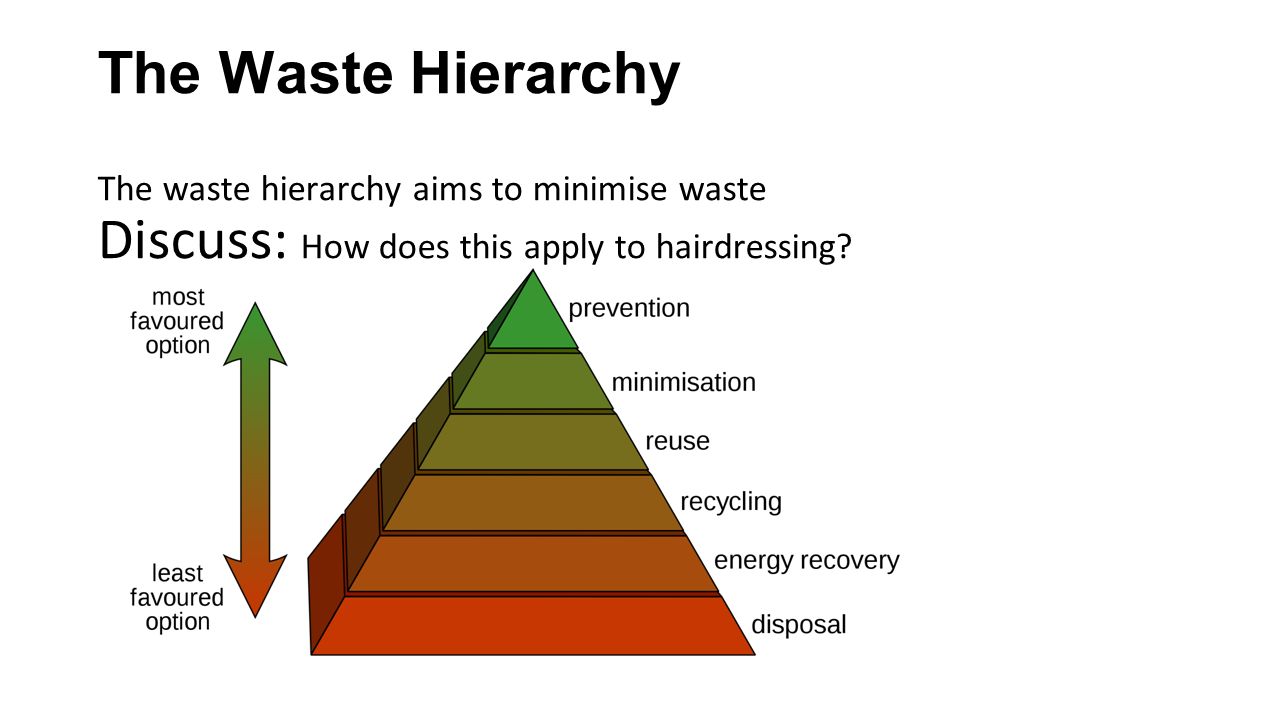 The Waste Hierarchy

The waste hierarchy aims to minimise waste
Discuss: How does this apply to hairdressing?

most favoured option

least favoured option

prevention
minimisation
reuse
recycling
energy recovery
disposal